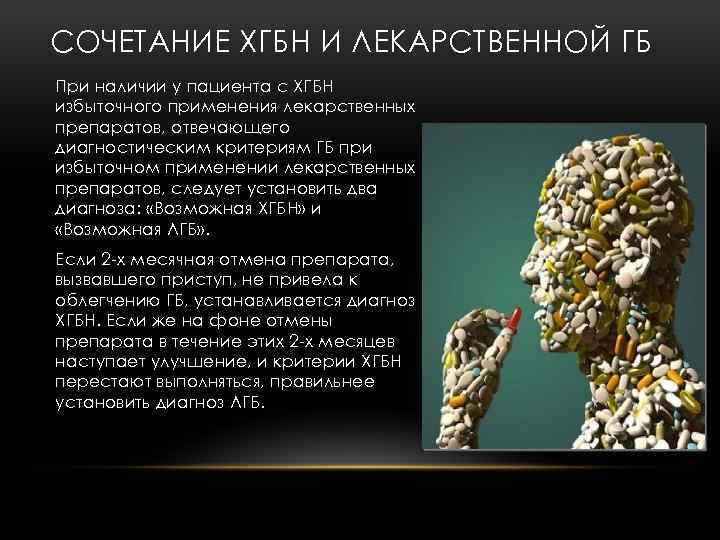 СОЧЕТАНИЕ ХГБН И ЛЕКАРСТВЕННОЙ ГБ

При наличии у пациента с ХГБН избыточного применения лекарственных препаратов, отвечающего диагностическим критериям ГБ при избыточном применении лекарственных препаратов, следует установить два диагноза: «Возможная ХГБН» и «Возможная ЛГБ».

Если 2-х месячная отмена препарата, вызвавшего приступ, не привела к облегчению ГБ, устанавливается диагноз ХГБН. Если же на фоне отмены препарата в течение этих 2-х месяцев наступает улучшение, и критерии ХГБН перестают выполняться, правильнее установить диагноз ЛГБ.